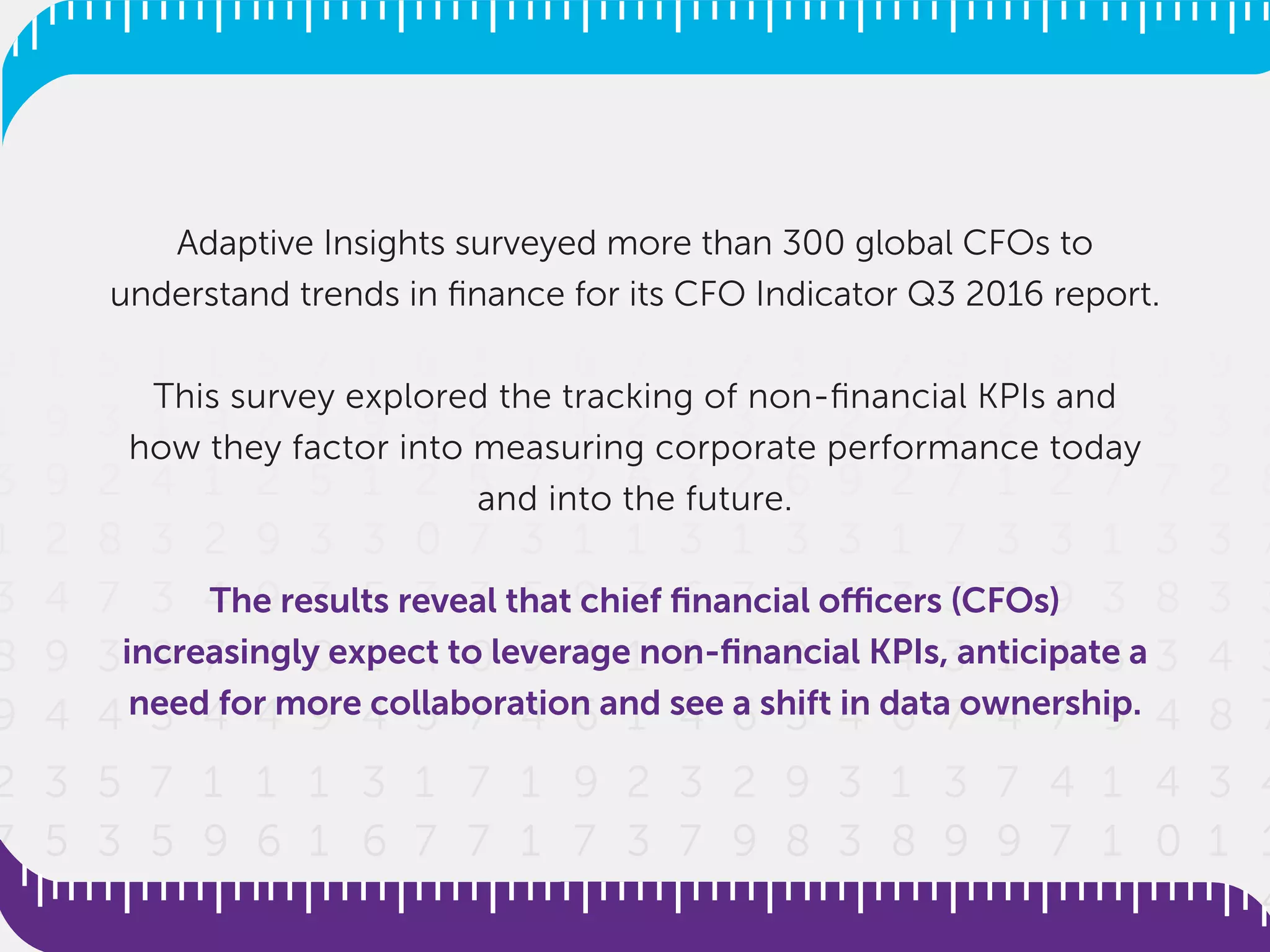 Adaptive Insights surveyed more than 300 global CFOs to understand trends in finance for its CFO Indicator Q3 2016 report.

This survey explored the tracking of non-financial KPIs and how they factor into measuring corporate performance today and into the future.

The results reveal that chief financial officers (CFOs) increasingly expect to leverage non-financial KPIs, anticipate a need for more collaboration and see a shift in data ownership.